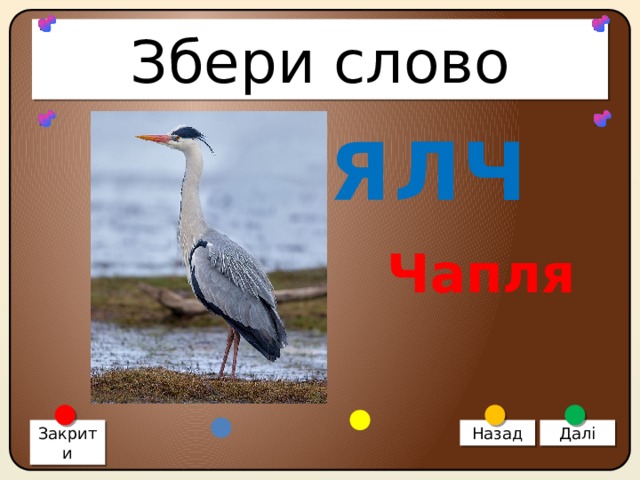 Збери слово

ЯЛЧ

Чапля

Закрити

Назад

Далі